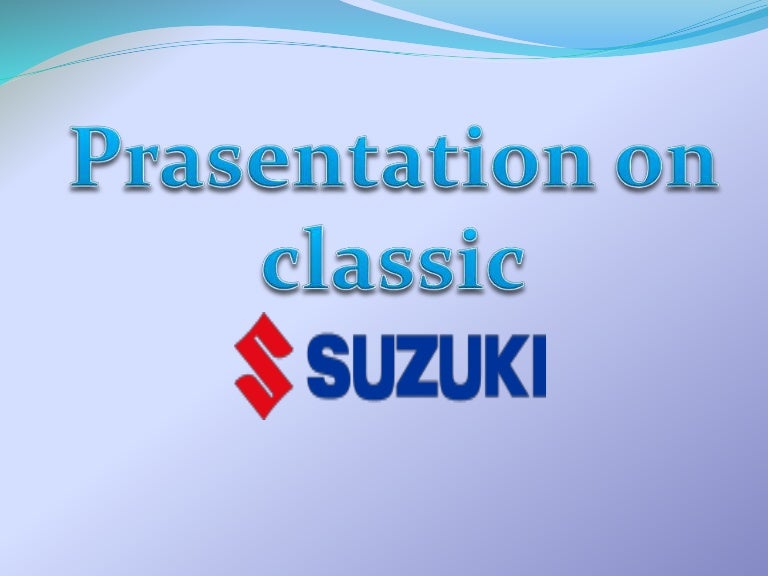 Prasentation on classic

SUZUKI